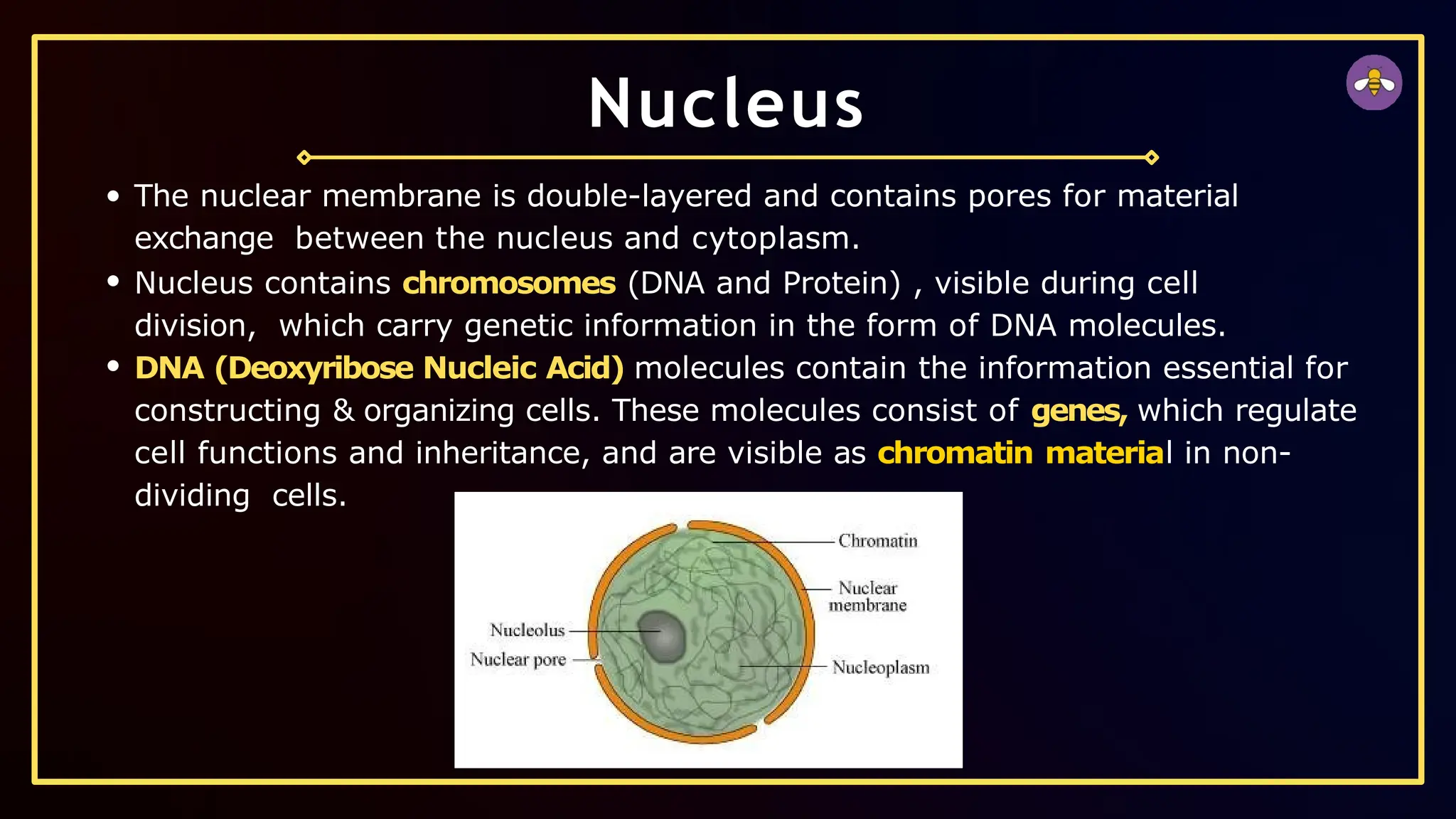 Nucleus

• The nuclear membrane is double-layered and contains pores for material exchange between the nucleus and cytoplasm.
• Nucleus contains chromosomes (DNA and Protein) , visible during cell division, which carry genetic information in the form of DNA molecules.
• DNA (Deoxyribose Nucleic Acid) molecules contain the information essential for constructing & organizing cells. These molecules consist of genes, which regulate cell functions and inheritance, and are visible as chromatin material in non-dividing cells.

Chromatin
Nuclear membrane
Nucleolus
Nuclear pore
Nucleoplasm